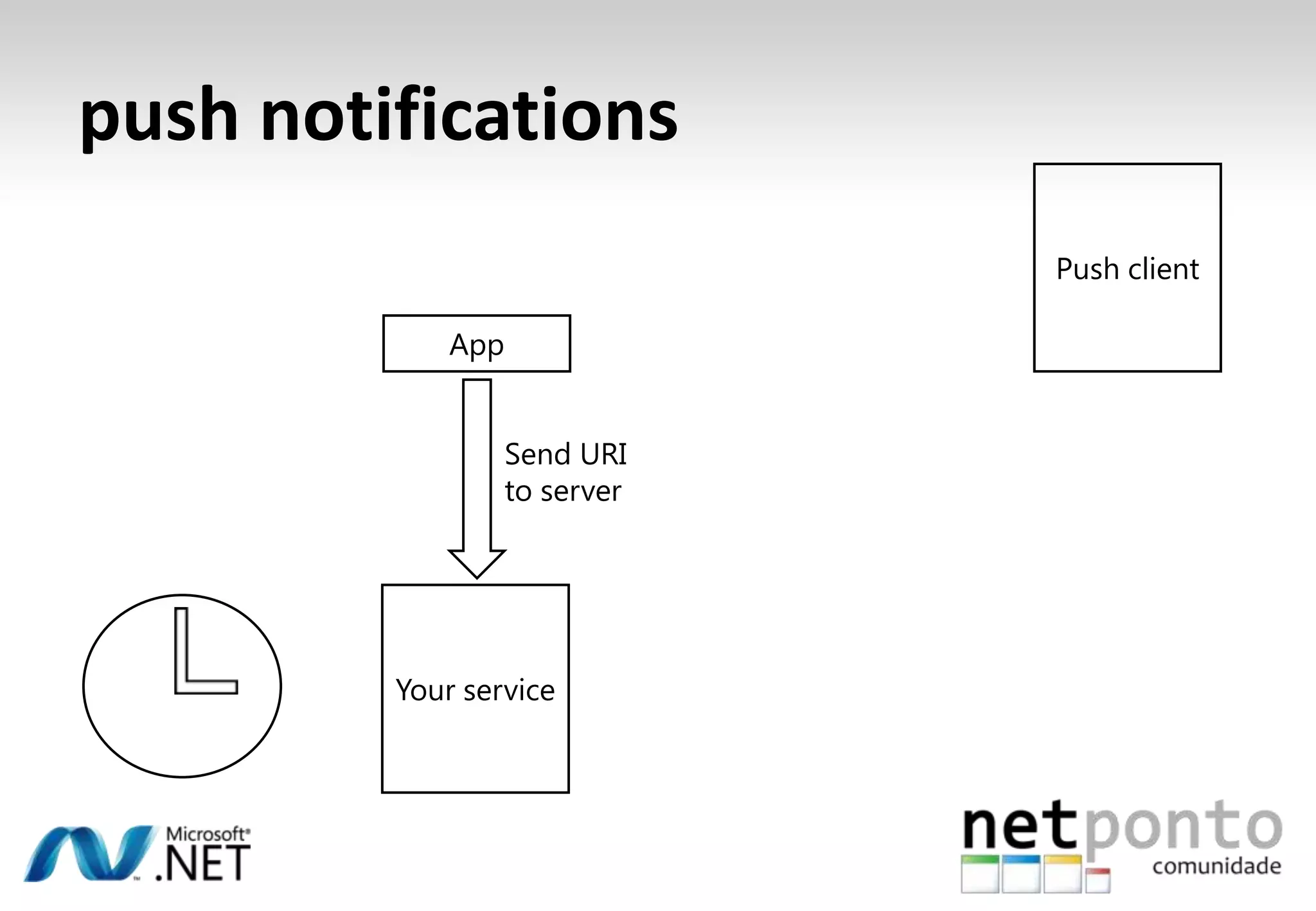 push notifications

Push client

App

Send URI to server

Your service

Microsoft® .NET

netponto comunidade